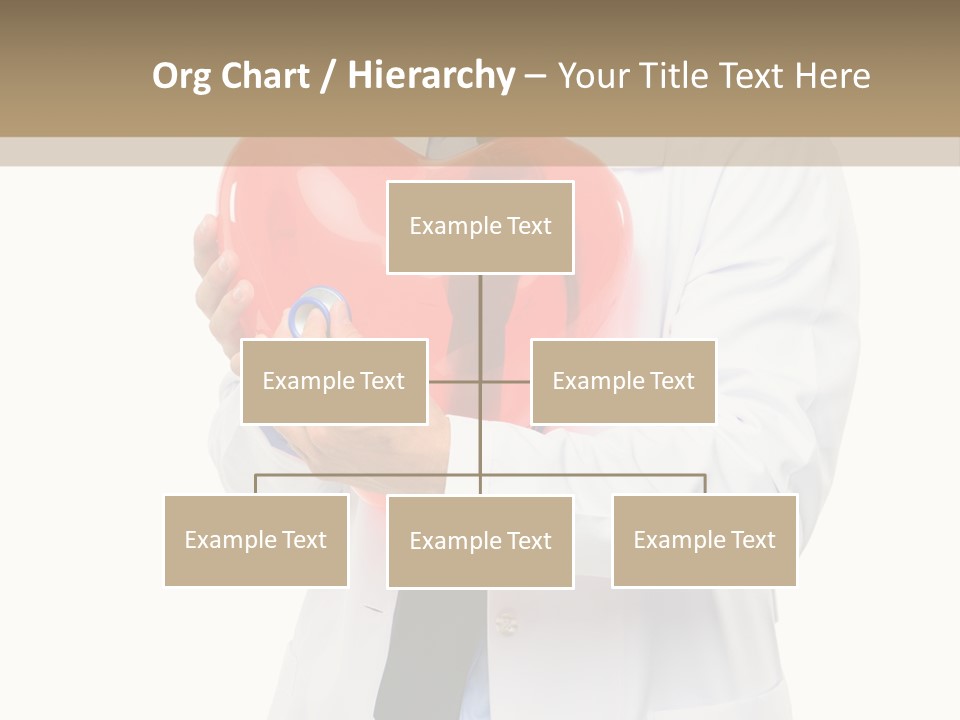 Org Chart / Hierarchy – Your Title Text Here

Example Text

Example Text

Example Text

Example Text

Example Text

Example Text